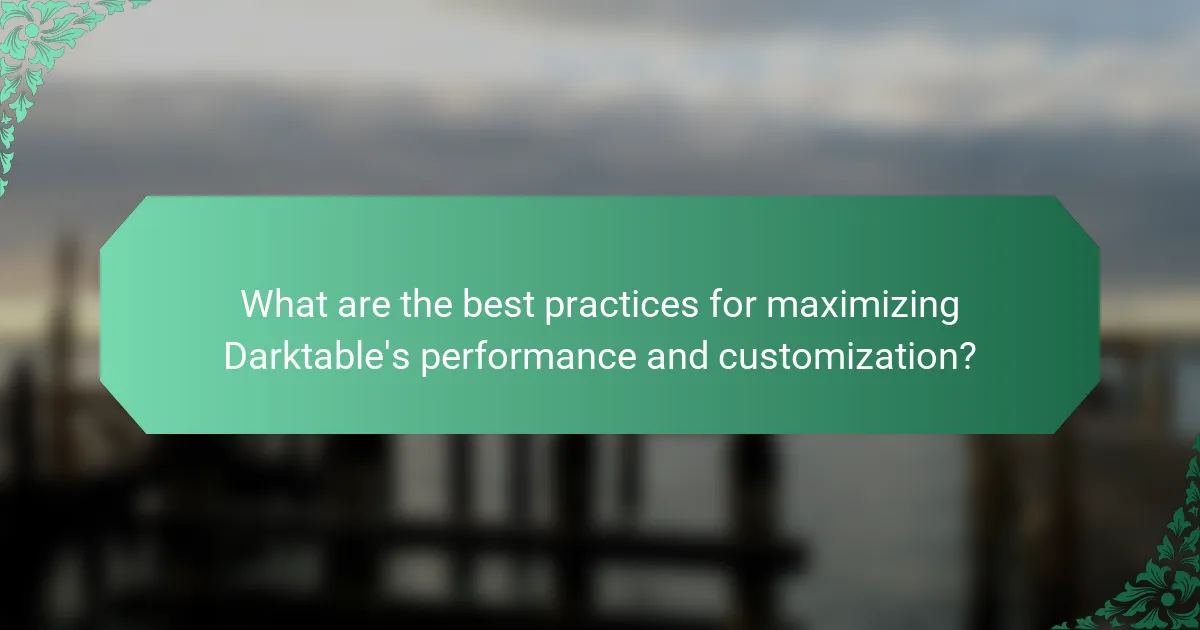 What are the best practices for maximizing Darktable's performance and customization?